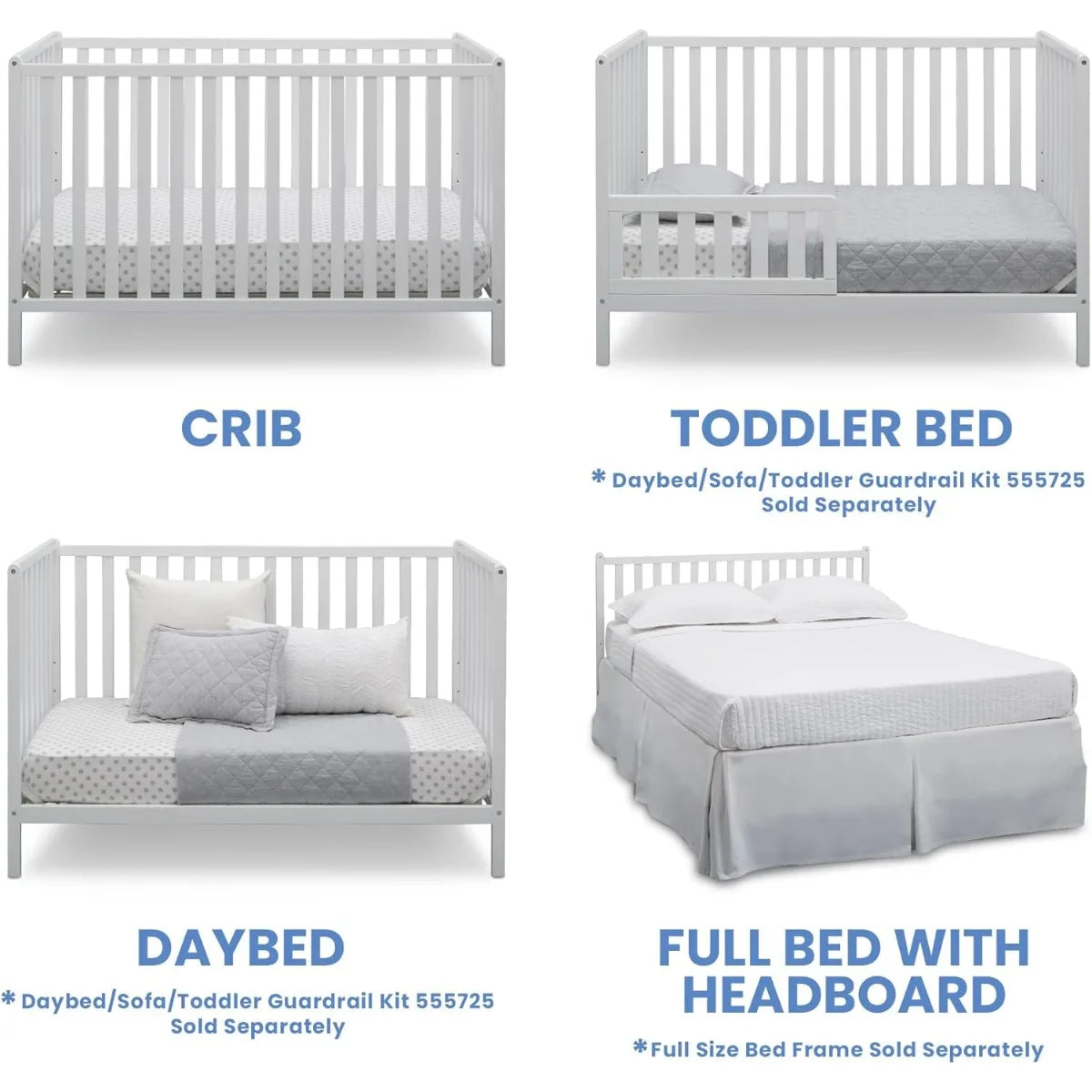 CRIB

TODDLER BED

* Daybed/Sofa/Toddler Guardrail Kit 555725 Sold Separately

DAYBED

* Daybed/Sofa/Toddler Guardrail Kit 555725 Sold Separately

FULL BED WITH HEADBOARD

*Full Size Bed Frame Sold Separately